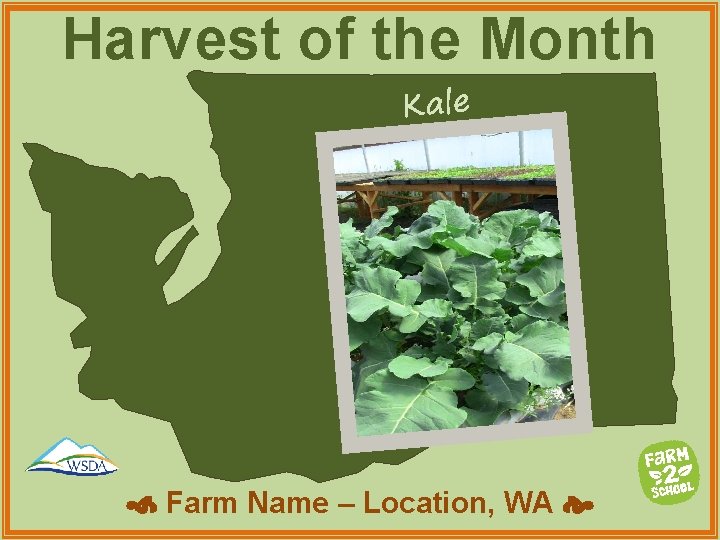 Harvest of the Month

Kale

WSDA

Farm Name – Location, WA

FARM 2 SCHOOL